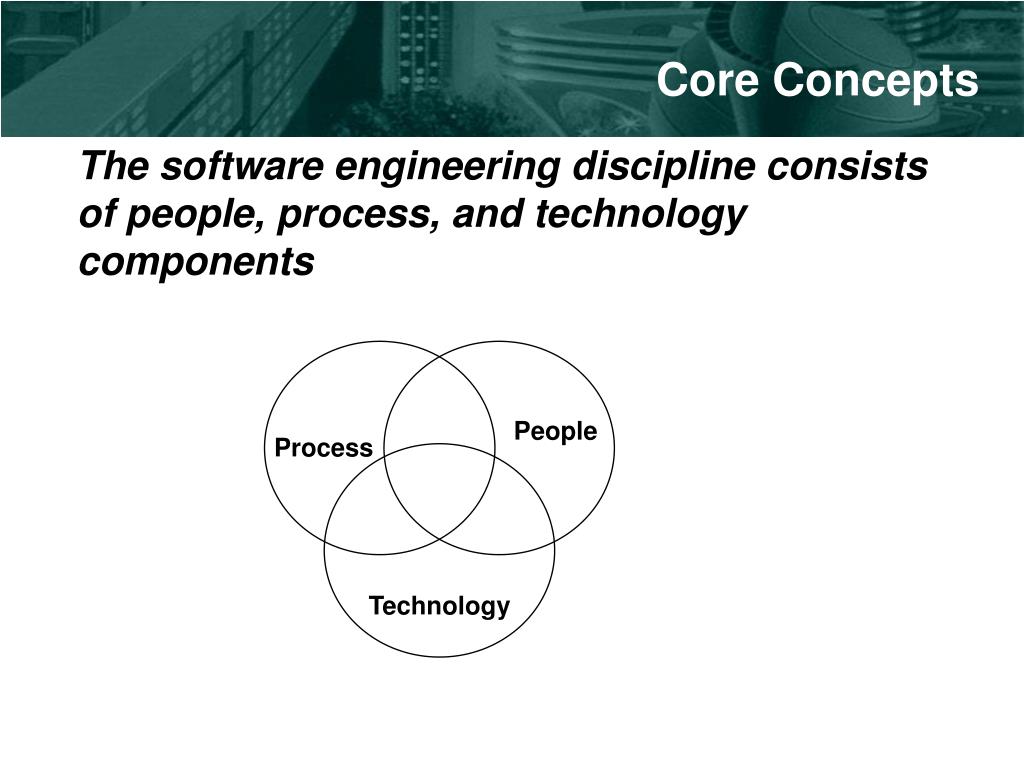 Core Concepts

The software engineering discipline consists of people, process, and technology components

Process

People

Technology